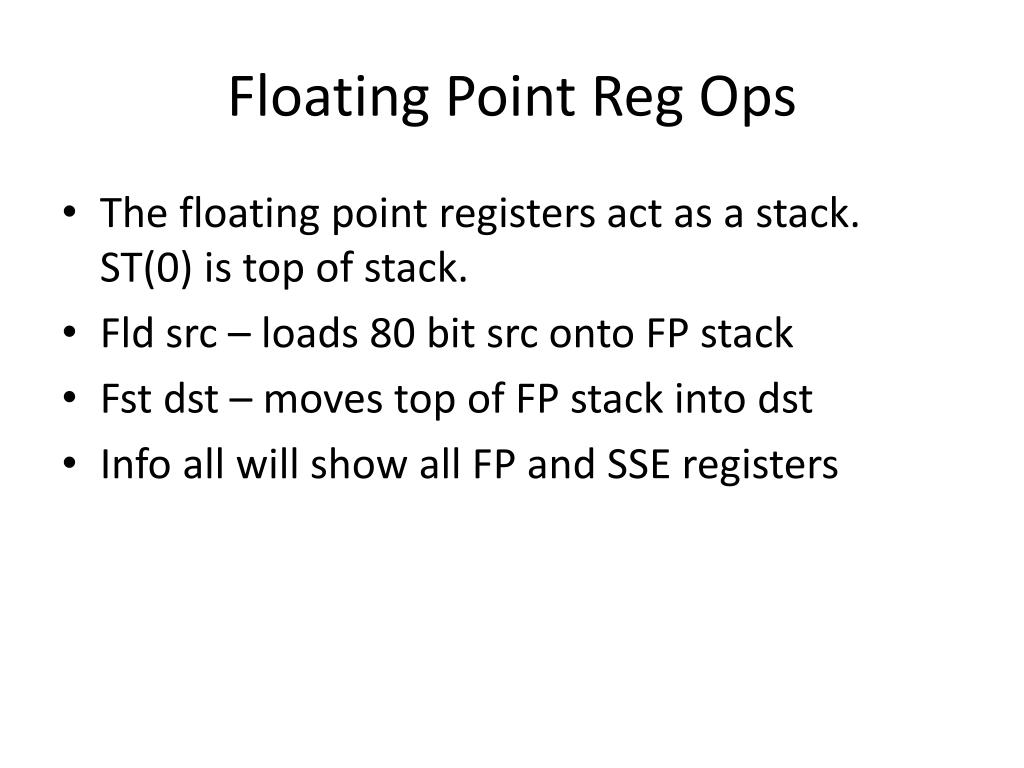 Floating Point Reg Ops

• The floating point registers act as a stack. ST(0) is top of stack.
• Fld src – loads 80 bit src onto FP stack
• Fst dst – moves top of FP stack into dst
• Info all will show all FP and SSE registers